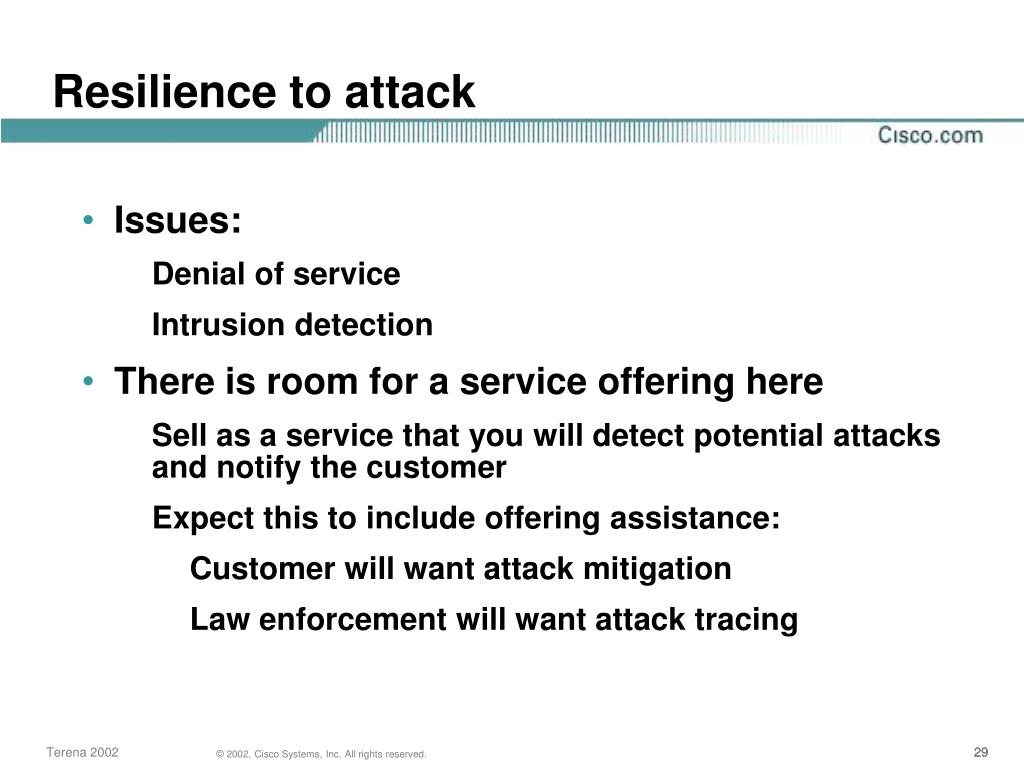 Resilience to attack

Cisco.com

• Issues:

Denial of service

Intrusion detection

• There is room for a service offering here

Sell as a service that you will detect potential attacks and notify the customer

Expect this to include offering assistance:

Customer will want attack mitigation

Law enforcement will want attack tracing

Terena 2002

© 2002, Cisco Systems, Inc. All rights reserved.

29